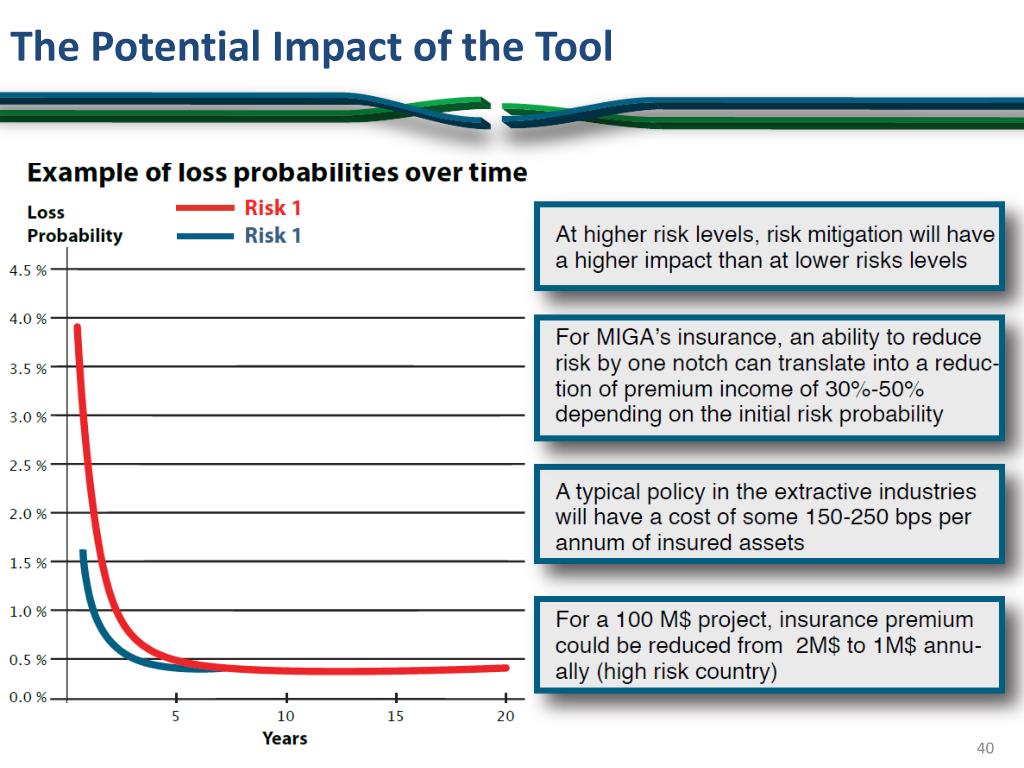 The Potential Impact of the Tool

Example of loss probabilities over time

Loss Probability

Risk 1
Risk 1

4.5 %
4.0 %
3.5 %
3.0 %
2.5 %
2.0 %
1.5 %
1.0 %
0.5 %
0.0 %

5
10
15
20
Years

At higher risk levels, risk mitigation will have a higher impact than at lower risks levels

For MIGA's insurance, an ability to reduce risk by one notch can translate into a reduction of premium income of 30%-50% depending on the initial risk probability

A typical policy in the extractive industries will have a cost of some 150-250 bps per annum of insured assets

For a 100 M$ project, insurance premium could be reduced from 2M$ to 1M$ annually (high risk country)

40